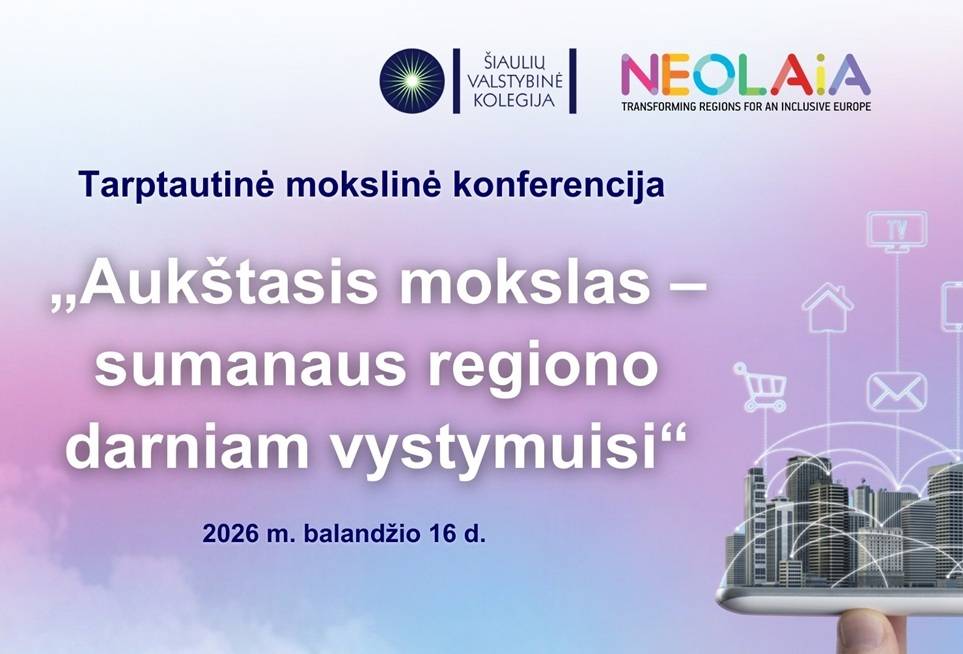 ŠIAULIŲ VALSTYBINĖ KOLEGIJA

NEOLAiA
TRANSFORMING REGIONS FOR AN INCLUSIVE EUROPE

Tarptautinė mokslinė konferencija

„Aukštasis mokslas – sumanaus regiono darniam vystymuisi“

2026 m. balandžio 16 d.

TV